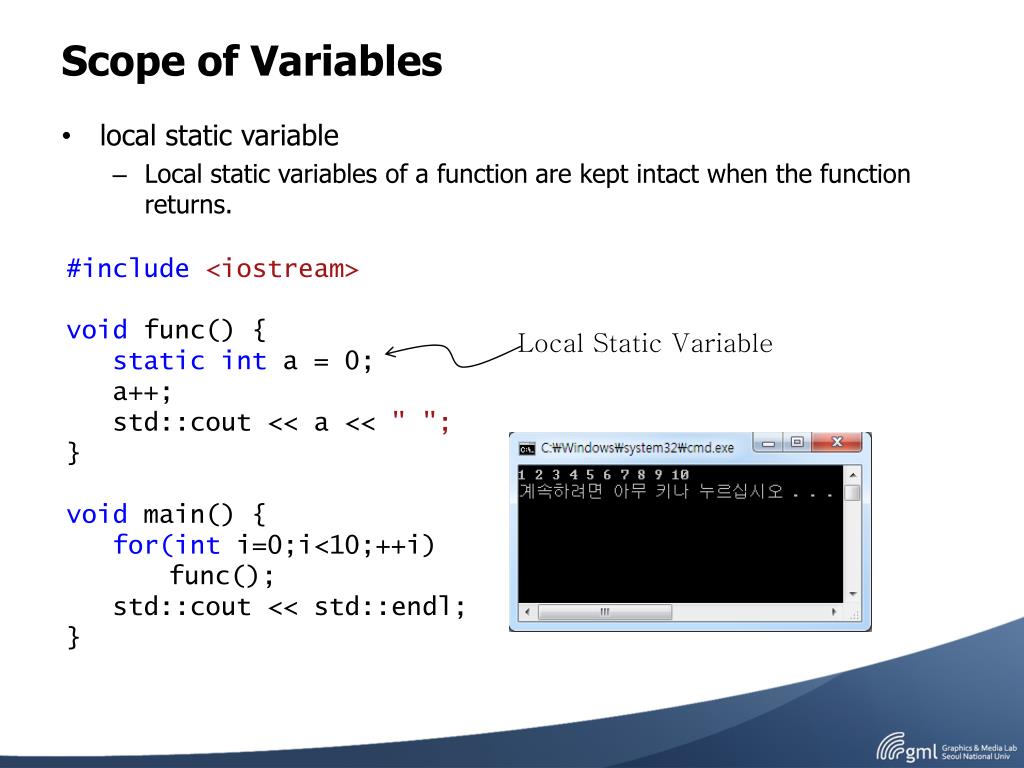 Scope of Variables

• local static variable
– Local static variables of a function are kept intact when the function returns.

#include <iostream>

void func() {
    static int a = 0;
    a++;
    std::cout << a << " ";
}

void main() {
    for(int i=0;i<10;++i)
        func();
    std::cout << std::endl;
}

Local Static Variable

C:₩Windows₩system32₩cmd.exe
1 2 3 4 5 6 7 8 9 10
계속하려면 아무 키나 누르십시오 . . .

gml Graphics & Media Lab Seoul National Univ